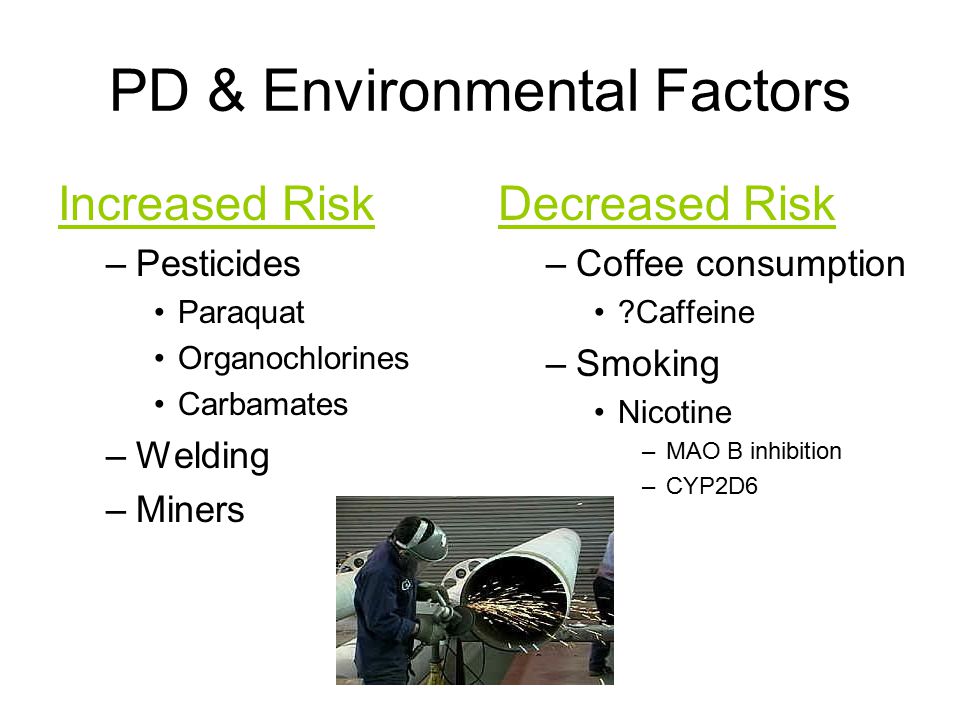 PD & Environmental Factors

Increased Risk
– Pesticides
• Paraquat
• Organochlorines
• Carbamates
– Welding
– Miners

Decreased Risk
– Coffee consumption
• ?Caffeine
– Smoking
• Nicotine
– MAO B inhibition
– CYP2D6